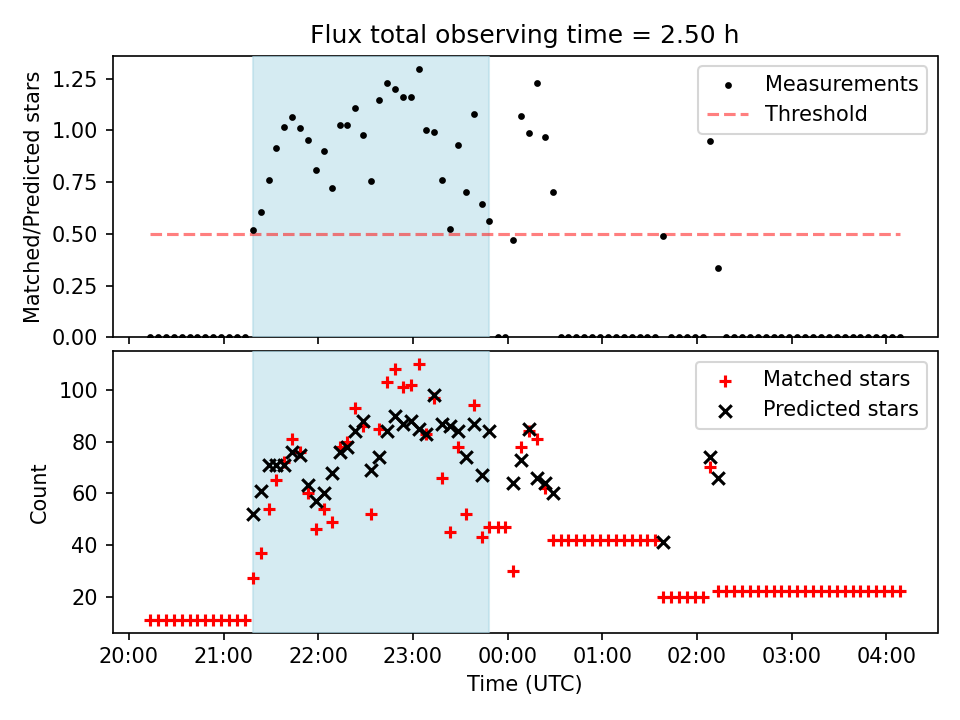 Flux total observing time = 2.50 h

Matched/Predicted stars

1.25
1.00
0.75
0.50
0.25
0.00

Measurements
Threshold

Count

100
80
60
40
20

Matched stars
Predicted stars

20:00 21:00 22:00 23:00 00:00 01:00 02:00 03:00 04:00

Time (UTC)